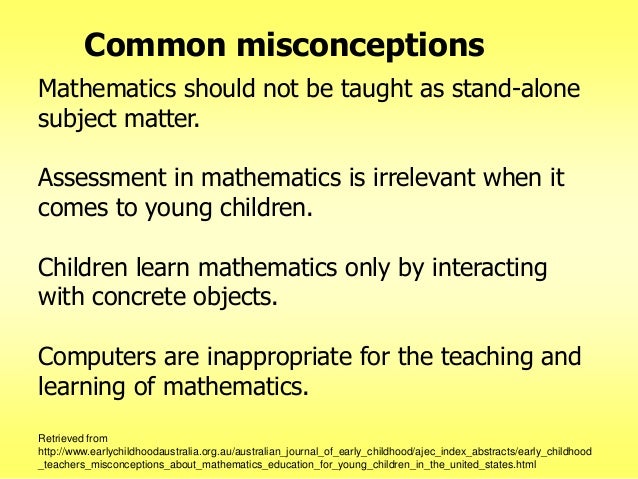 Common misconceptions

Mathematics should not be taught as stand-alone subject matter.

Assessment in mathematics is irrelevant when it comes to young children.

Children learn mathematics only by interacting with concrete objects.

Computers are inappropriate for the teaching and learning of mathematics.

Retrieved from http://www.earlychildhoodaustralia.org.au/australian_journal_of_early_childhood/ajec_index_abstracts/early_childhood_teachers_misconceptions_about_mathematics_education_for_young_children_in_the_united_states.html